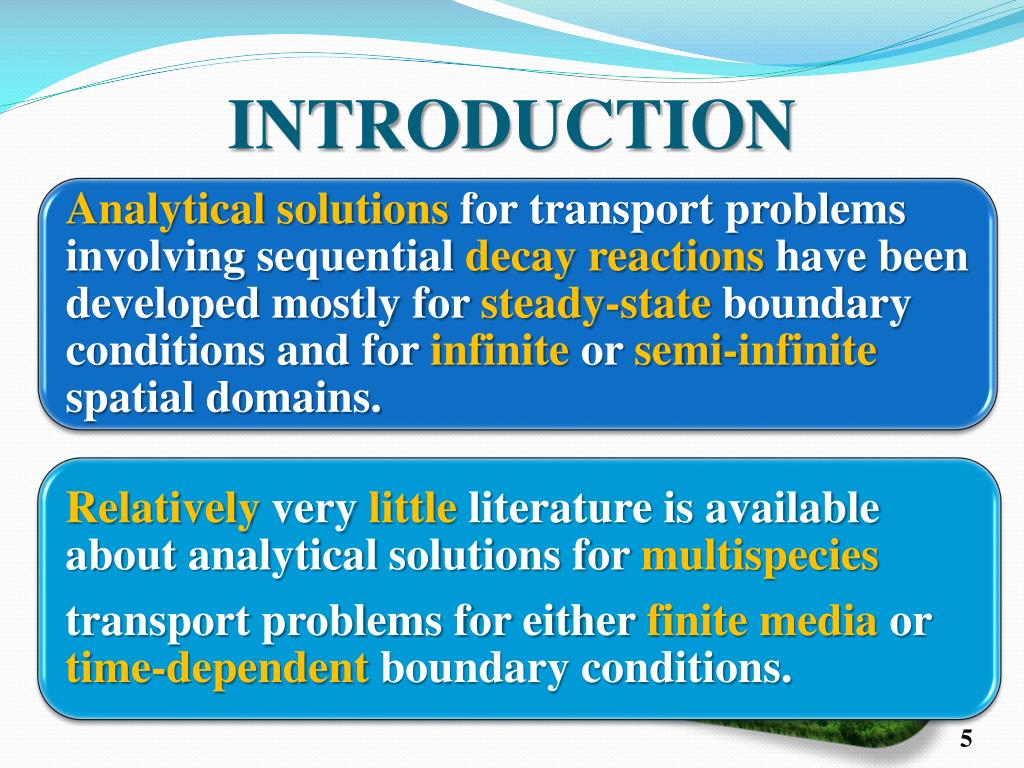 INTRODUCTION

Analytical solutions for transport problems involving sequential decay reactions have been developed mostly for steady-state boundary conditions and for infinite or semi-infinite spatial domains.

Relatively very little literature is available about analytical solutions for multispecies

transport problems for either finite media or time-dependent boundary conditions.

5